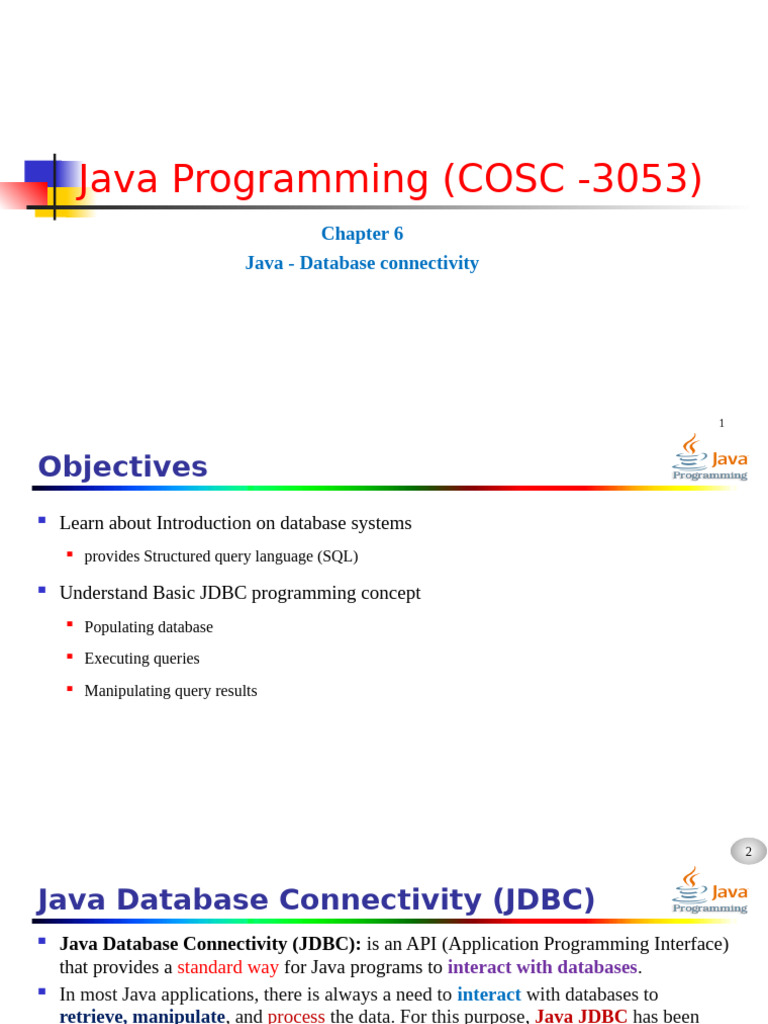 Java Programming (COSC -3053)

Chapter 6

Java - Database connectivity

1

Objectives

Java Programming

- Learn about Introduction on database systems
  - provides Structured query language (SQL)
- Understand Basic JDBC programming concept
  - Populating database
  - Executing queries
  - Manipulating query results

2

Java Database Connectivity (JDBC)

Java Programming

- Java Database Connectivity (JDBC): is an API (Application Programming Interface) that provides a standard way for Java programs to interact with databases.
- In most Java applications, there is always a need to interact with databases to retrieve, manipulate, and process the data. For this purpose, Java JDBC has been